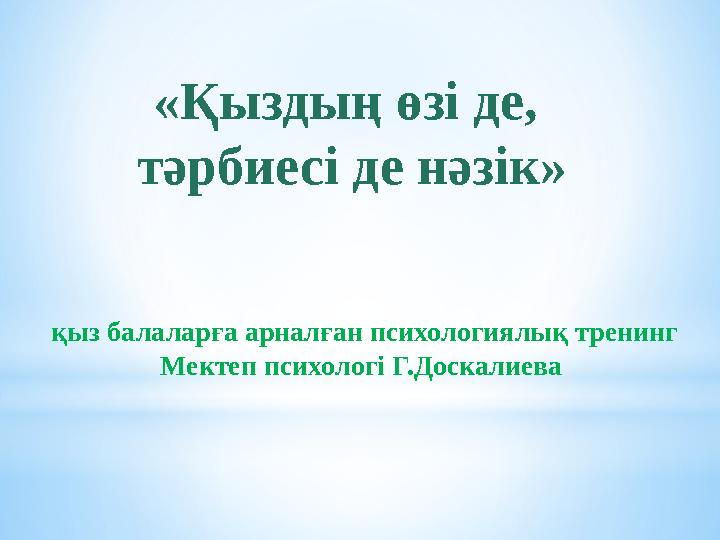 «Қыздың өзі де, тәрбиесі де нәзік»

қыз балаларға арналған психологиялық тренинг
Мектеп психологі Г.Доскалиева